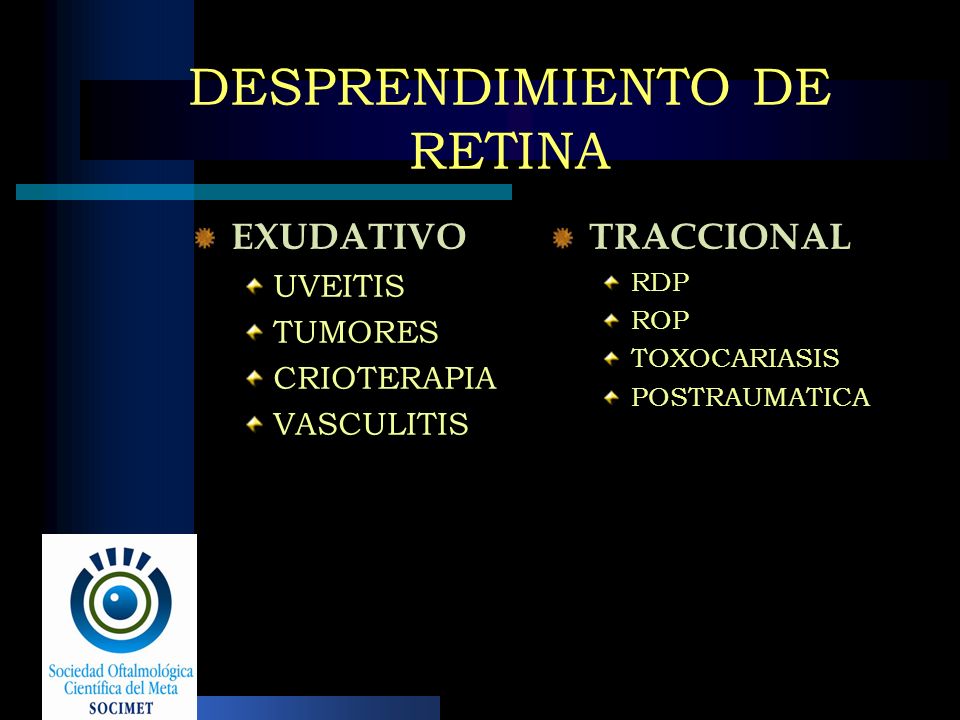 DESPRENDIMIENTO DE RETINA

EXUDATIVO
UVEITIS
TUMORES
CRIOTERAPIA
VASCULITIS

TRACCIONAL
RDP
ROP
TOXOCARIASIS
POSTRAUMATICA

Sociedad Oftalmológica Científica del Meta
SOCIMET